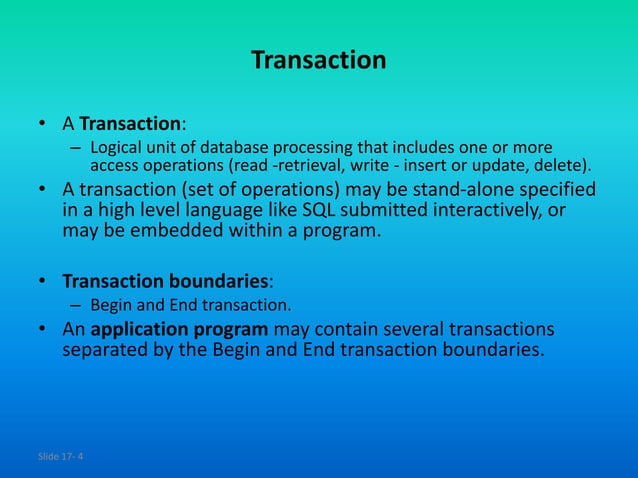 Transaction

• A Transaction:

– Logical unit of database processing that includes one or more access operations (read -retrieval, write - insert or update, delete).

• A transaction (set of operations) may be stand-alone specified in a high level language like SQL submitted interactively, or may be embedded within a program.

• Transaction boundaries:

– Begin and End transaction.

• An application program may contain several transactions separated by the Begin and End transaction boundaries.

Slide 17- 4